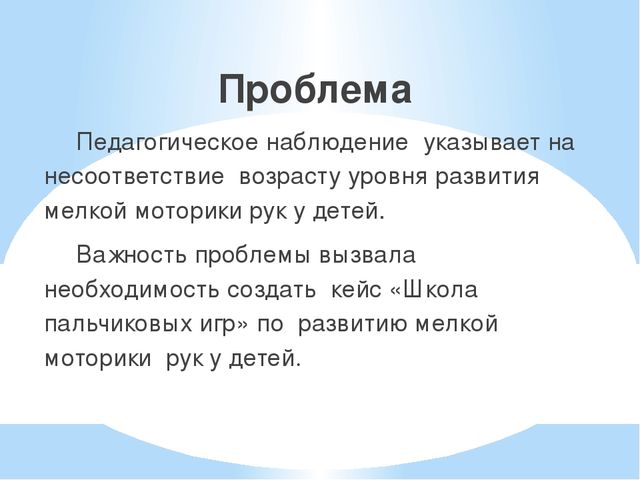 Проблема

Педагогическое наблюдение указывает на несоответствие возрасту уровня развития мелкой моторики рук у детей.

Важность проблемы вызвала необходимость создать кейс «Школа пальчиковых игр» по развитию мелкой моторики рук у детей.